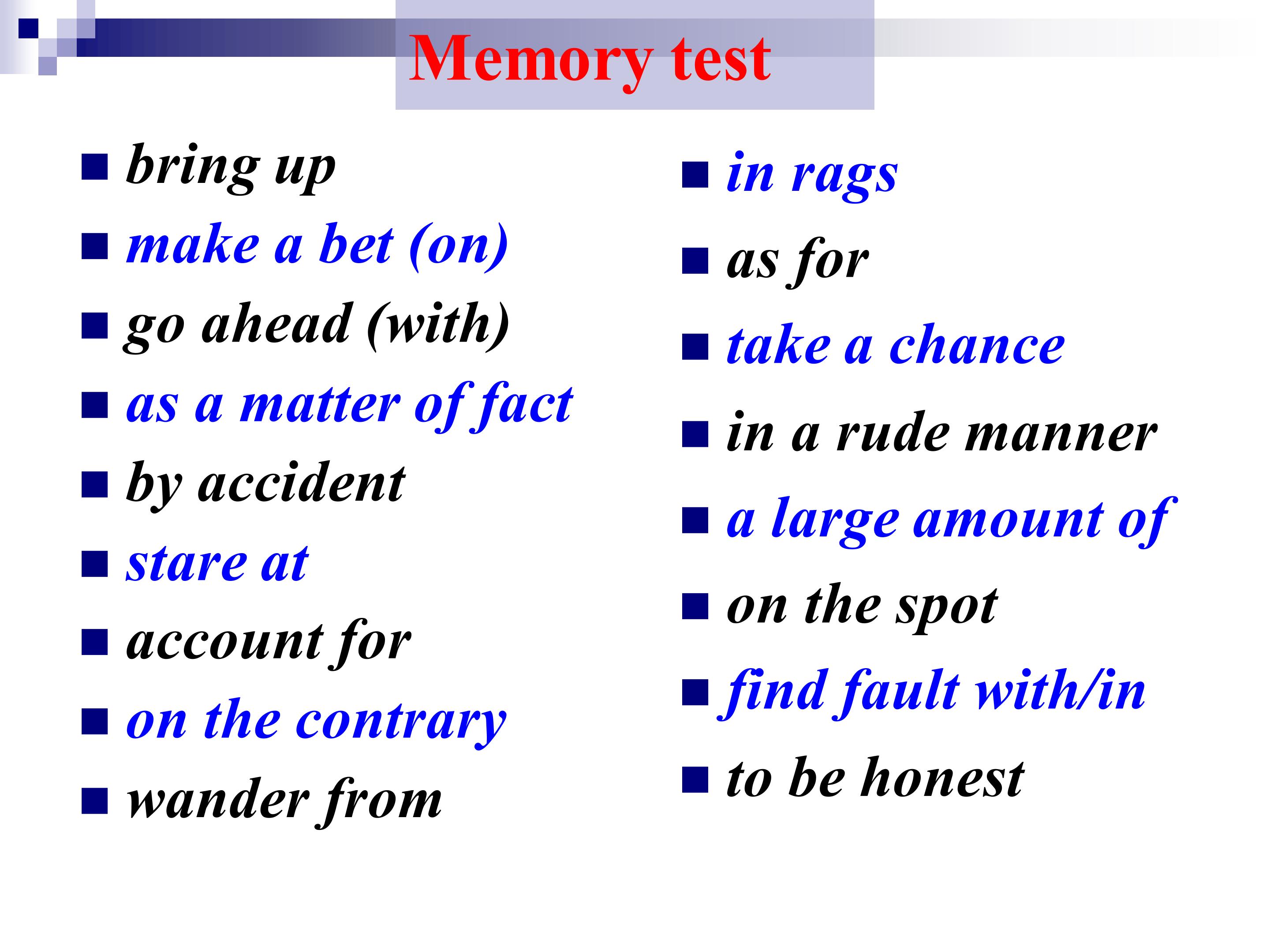 Memory test

- bring up
- make a bet (on)
- go ahead (with)
- as a matter of fact
- by accident
- stare at
- account for
- on the contrary
- wander from

- in rags
- as for
- take a chance
- in a rude manner
- a large amount of
- on the spot
- find fault with/in
- to be honest